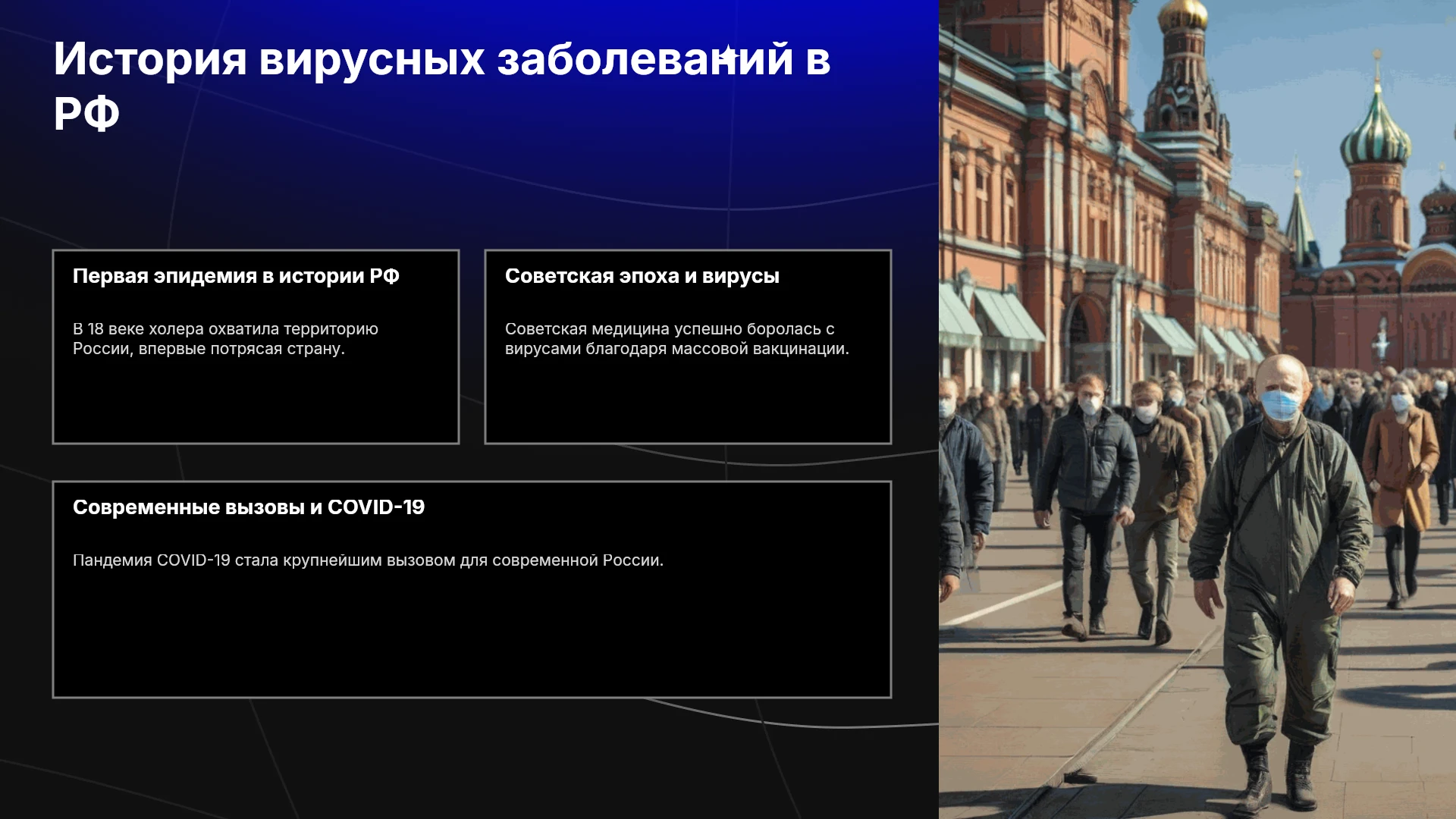 История вирусных заболеваний в РФ

Первая эпидемия в истории РФ

В 18 веке холера охватила территорию России, впервые потрясая страну.

Советская эпоха и вирусы

Советская медицина успешно боролась с вирусами благодаря массовой вакцинации.

Современные вызовы и COVID-19

Пандемия COVID-19 стала крупнейшим вызовом для современной России.